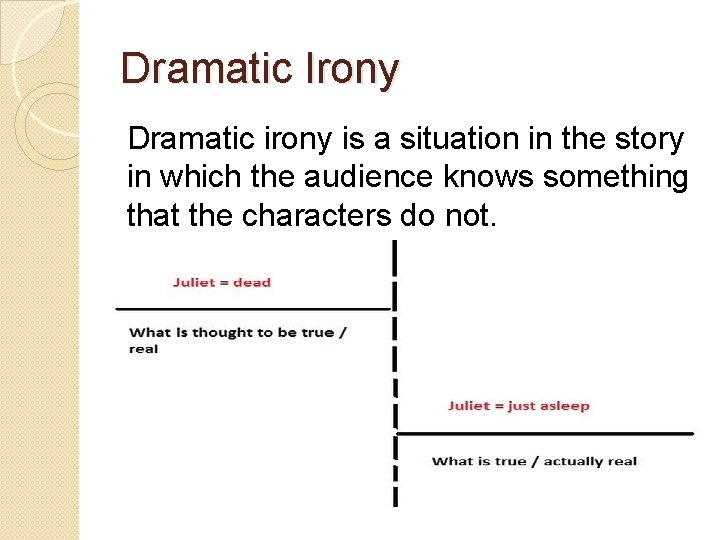 Dramatic Irony

Dramatic irony is a situation in the story in which the audience knows something that the characters do not.

Juliet = dead

What is thought to be true / real

Juliet = just asleep

What is true / actually real